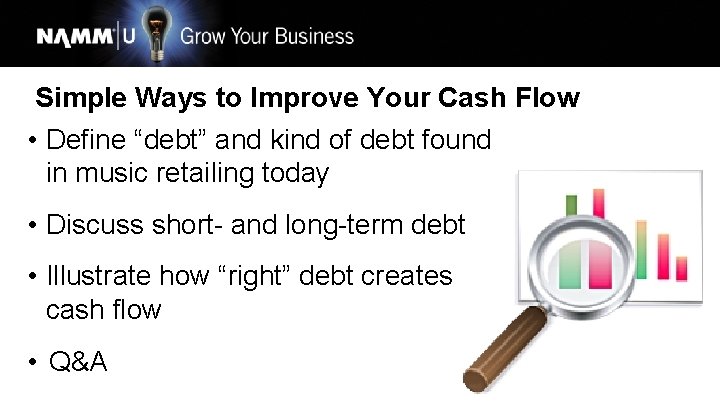 NAMM U Grow Your Business

Simple Ways to Improve Your Cash Flow

• Define “debt” and kind of debt found in music retailing today

• Discuss short- and long-term debt

• Illustrate how “right” debt creates cash flow

• Q&A